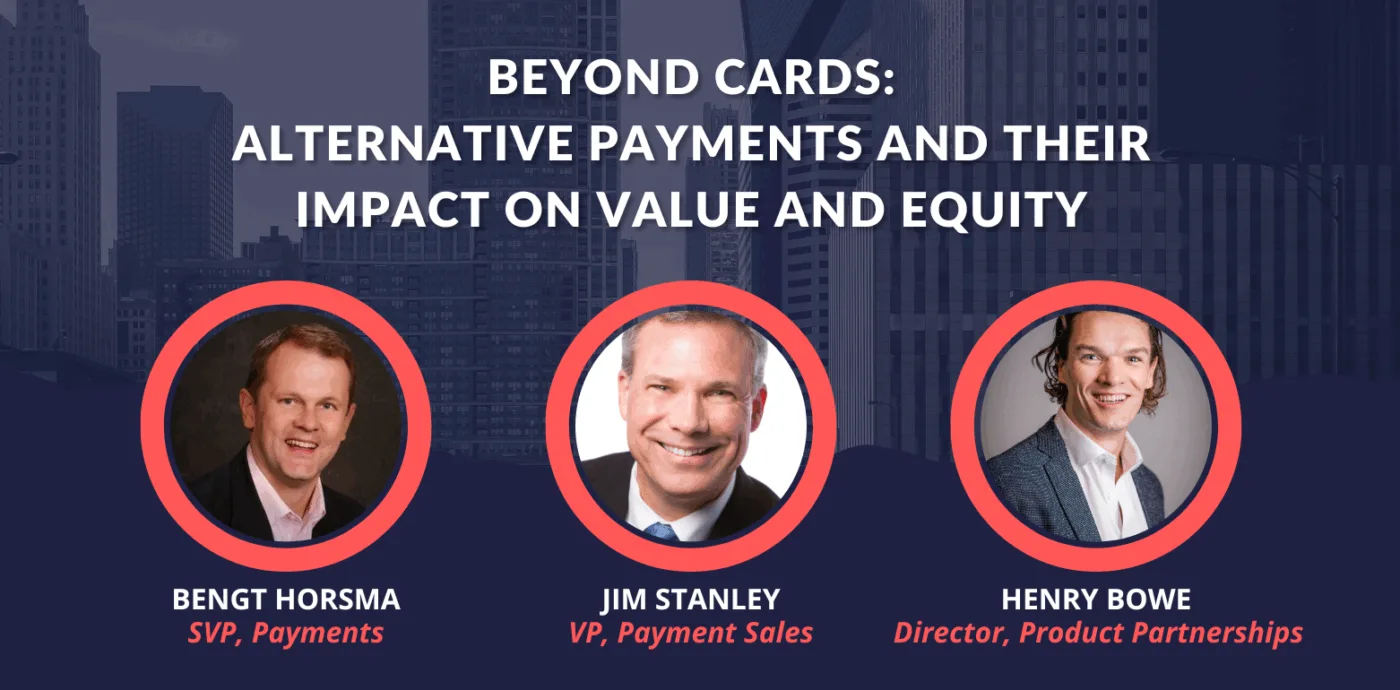 BEYOND CARDS:
ALTERNATIVE PAYMENTS AND THEIR IMPACT ON VALUE AND EQUITY

BENGT HORSMA
SVP, Payments

JIM STANLEY
VP, Payment Sales

HENRY BOWE
Director, Product Partnerships